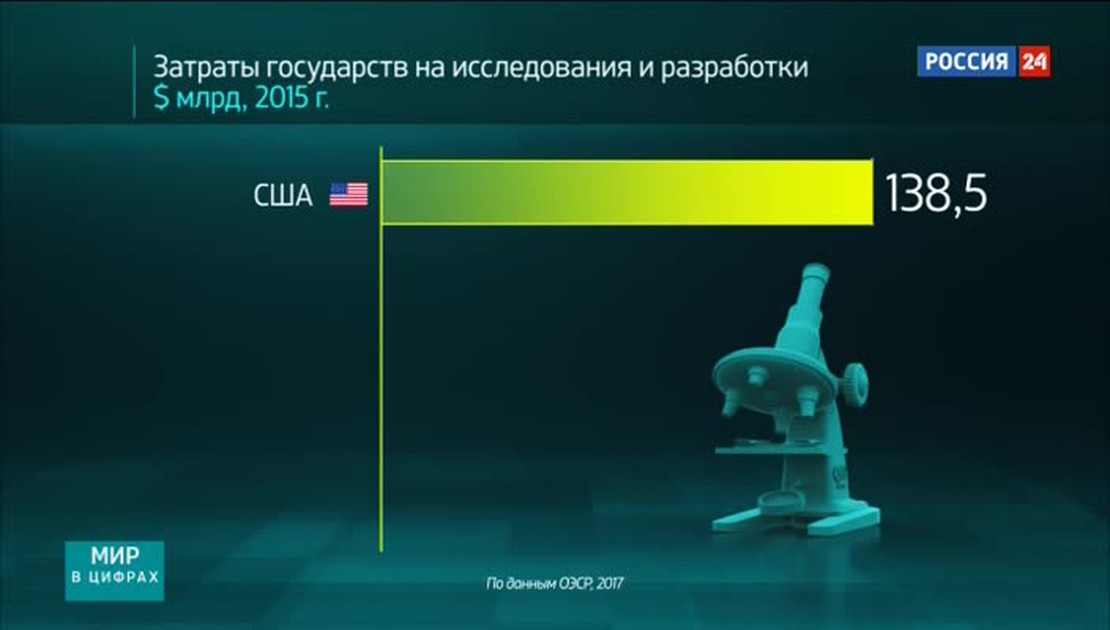 Затраты государств на исследования и разработки
$ млрд, 2015 г.

РОССИЯ 24

США

138,5

МИР
В ЦИФРАХ

По данным ОЭСР, 2017